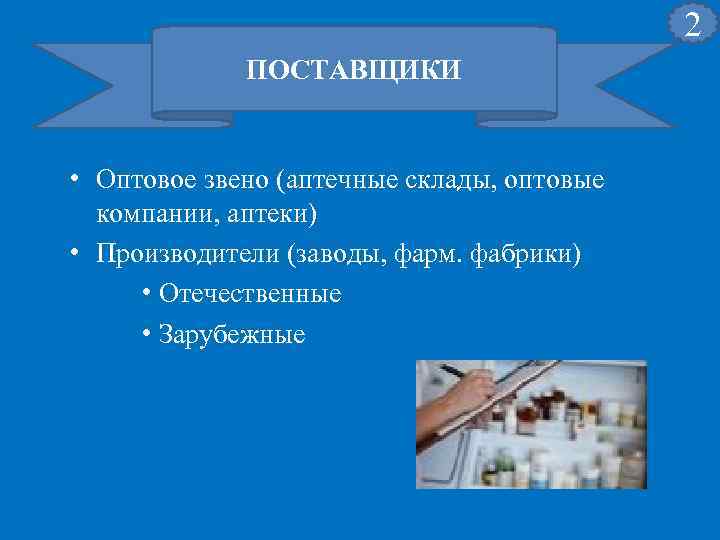 2

ПОСТАВЩИКИ

• Оптовое звено (аптечные склады, оптовые компании, аптеки)
• Производители (заводы, фарм. фабрики)
• Отечественные
• Зарубежные